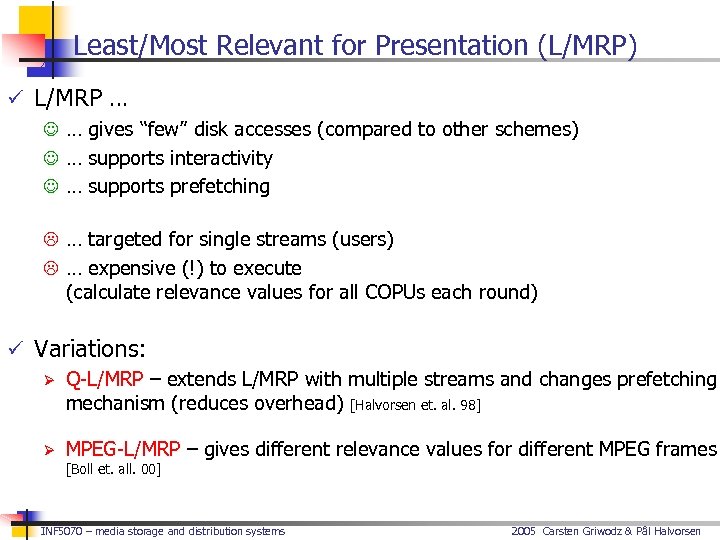 Least/Most Relevant for Presentation (L/MRP)

✓ L/MRP …

☺ … gives “few” disk accesses (compared to other schemes)

☺ … supports interactivity

☺ … supports prefetching

☹ … targeted for single streams (users)

☹ … expensive (!) to execute (calculate relevance values for all COPUs each round)

✓ Variations:

➢ Q-L/MRP – extends L/MRP with multiple streams and changes prefetching mechanism (reduces overhead) [Halvorsen et. al. 98]

➢ MPEG-L/MRP – gives different relevance values for different MPEG frames [Boll et. all. 00]

INF5070 – media storage and distribution systems

2005 Carsten Griwodz & Pål Halvorsen